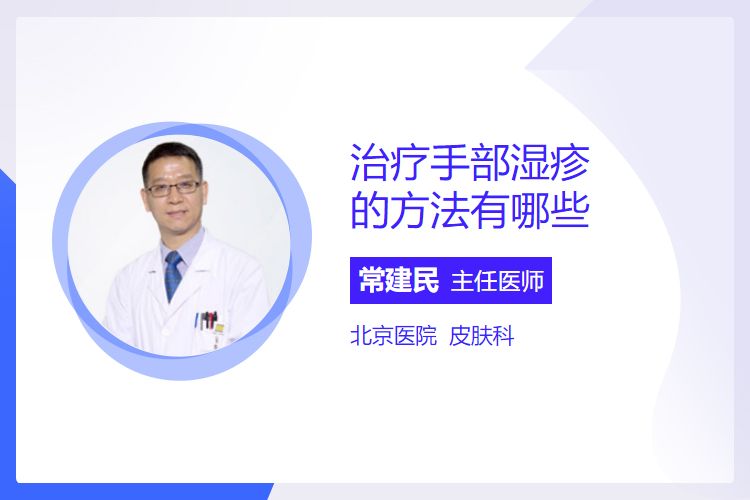 治疗手部湿疹的方法有哪些

常建民 主任医师

北京医院 皮肤科